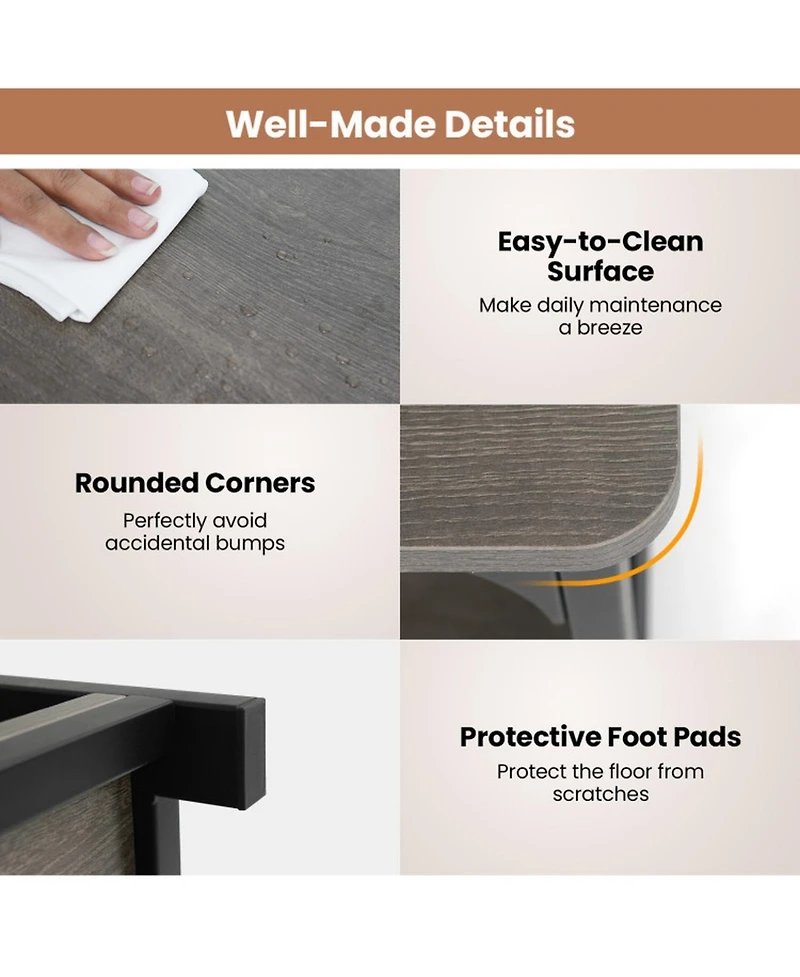 Well-Made Details

Easy-to-Clean Surface
Make daily maintenance a breeze

Rounded Corners
Perfectly avoid accidental bumps

Protective Foot Pads
Protect the floor from scratches